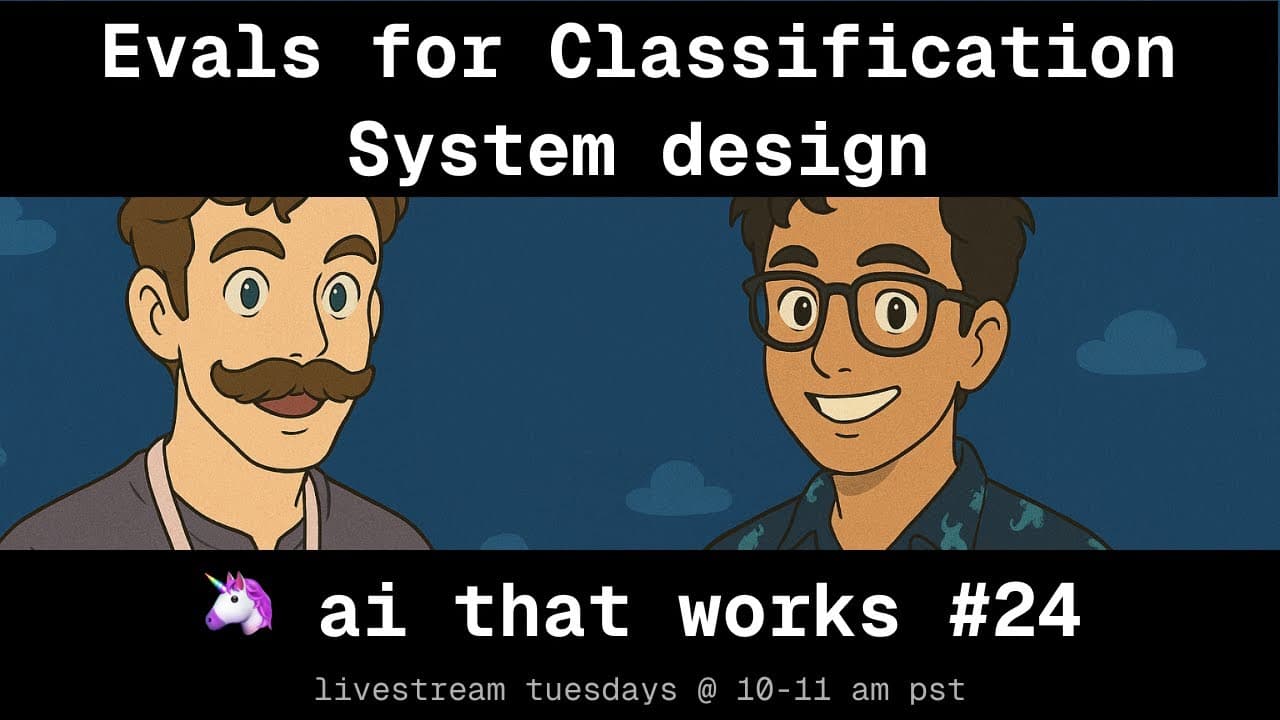 Evals for Classification
System design

🦄 ai that works #24

livestream tuesdays @ 10-11 am pst